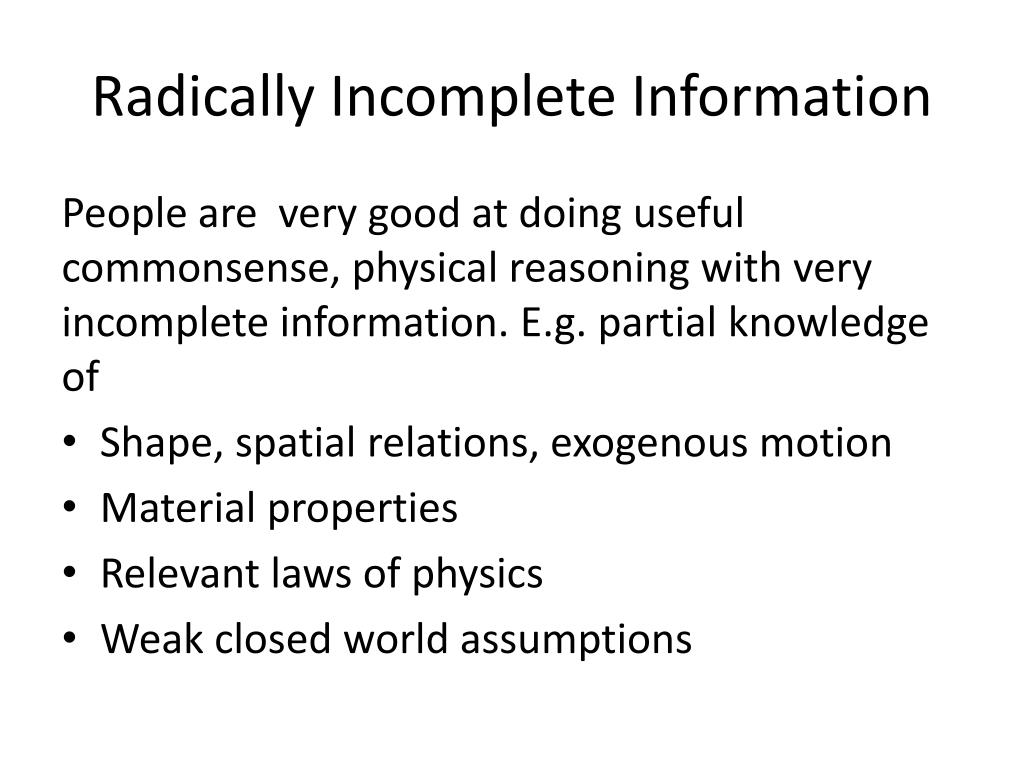 Radically Incomplete Information

People are  very good at doing useful commonsense, physical reasoning with very incomplete information. E.g. partial knowledge of

• Shape, spatial relations, exogenous motion
• Material properties
• Relevant laws of physics
• Weak closed world assumptions